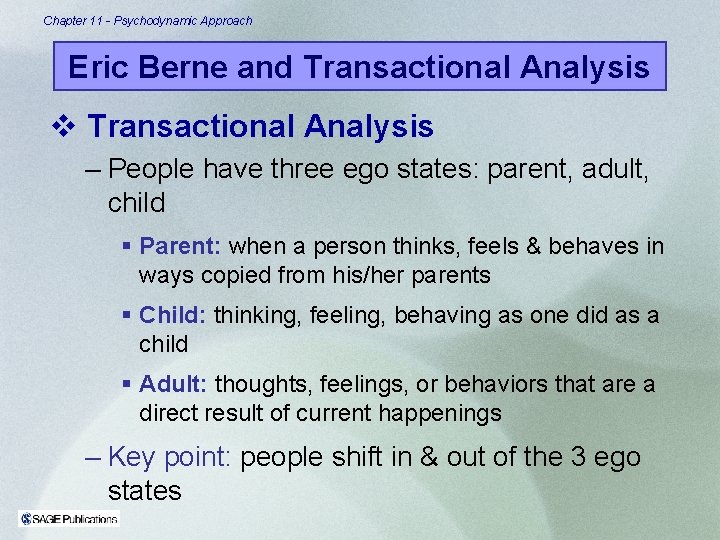 Chapter 11 - Psychodynamic Approach

Eric Berne and Transactional Analysis

❖ Transactional Analysis

– People have three ego states: parent, adult, child

▪ Parent: when a person thinks, feels & behaves in ways copied from his/her parents

▪ Child: thinking, feeling, behaving as one did as a child

▪ Adult: thoughts, feelings, or behaviors that are a direct result of current happenings

– Key point: people shift in & out of the 3 ego states

SAGE Publications